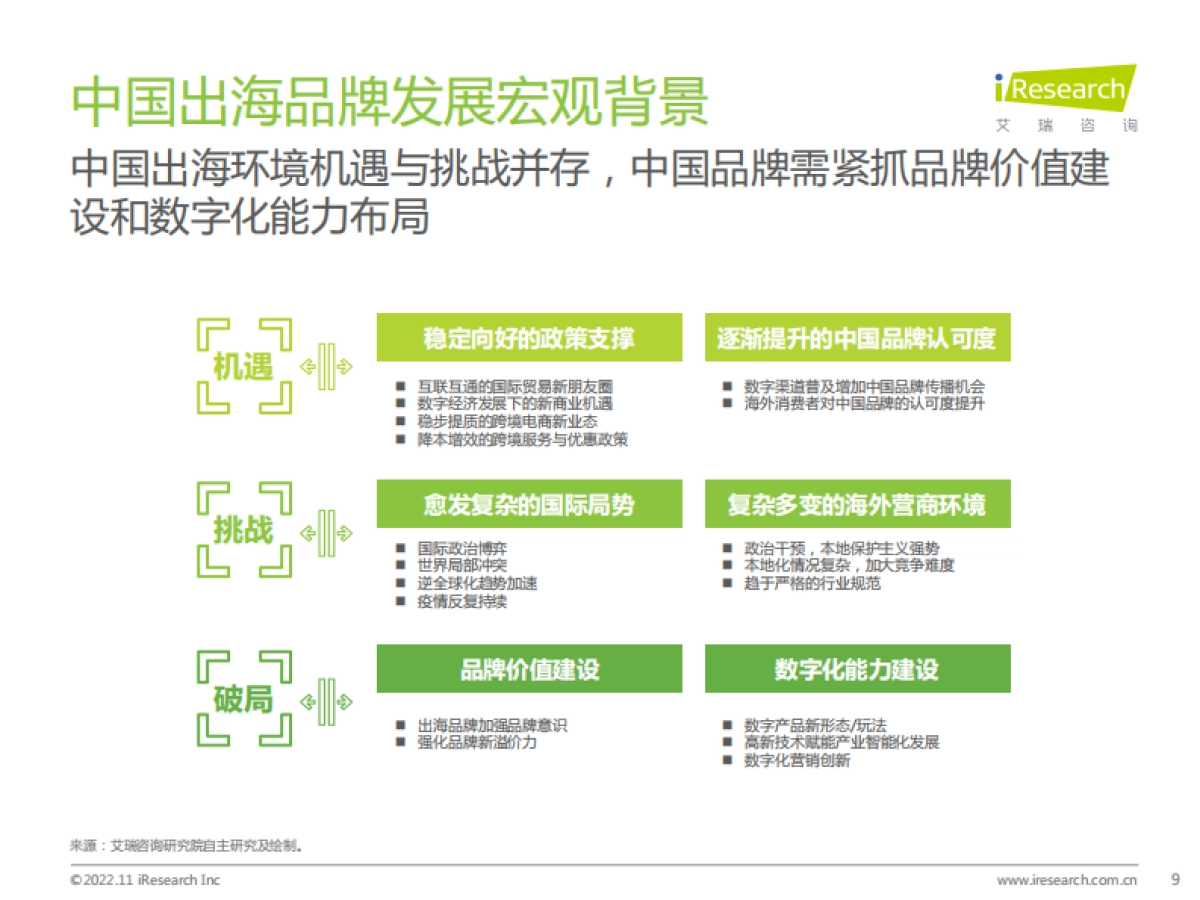 中国出海品牌发展宏观背景

iResearch
艾瑞咨询

中国出海环境机遇与挑战并存，中国品牌需紧抓品牌价值建设和数字化能力布局

机遇

稳定向好的政策支撑
■ 互联互通的国际贸易新朋友圈
■ 数字经济发展下的新商业机遇
■ 稳步提质的跨境电商新业态
■ 降本增效的跨境服务与优惠政策

逐渐提升的中国品牌认可度
■ 数字渠道普及增加中国品牌传播机会
■ 海外消费者对中国品牌的认可度提升

挑战

愈发复杂的国际局势
■ 国际政治博弈
■ 世界局部冲突
■ 逆全球化趋势加速
■ 疫情反复持续

复杂多变的海外营商环境
■ 政治干预，本地保护主义强势
■ 本地化情况复杂，加大竞争难度
■ 趋于严格的行业规范

破局

品牌价值建设
■ 出海品牌加强品牌意识
■ 强化品牌新溢价力

数字化能力建设
■ 数字产品新形态/玩法
■ 高新技术赋能产业智能化发展
■ 数字化营销创新

来源：艾瑞咨询研究院自主研究及绘制。

©2022.11 iResearch Inc
www.iresearch.com.cn
9